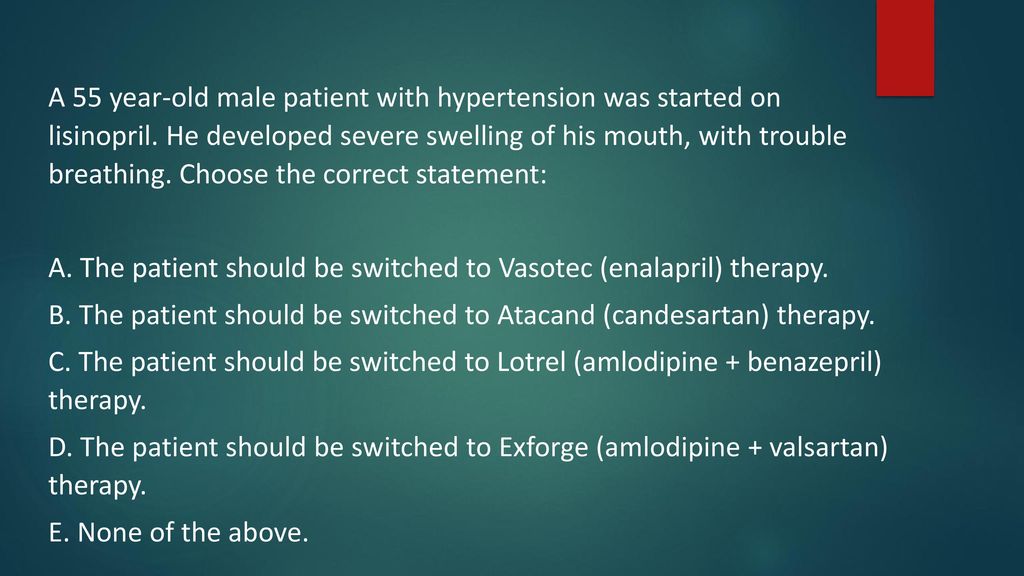 A 55 year-old male patient with hypertension was started on lisinopril. He developed severe swelling of his mouth, with trouble breathing. Choose the correct statement:

A. The patient should be switched to Vasotec (enalapril) therapy.

B. The patient should be switched to Atacand (candesartan) therapy.

C. The patient should be switched to Lotrel (amlodipine + benazepril) therapy.

D. The patient should be switched to Exforge (amlodipine + valsartan) therapy.

E. None of the above.